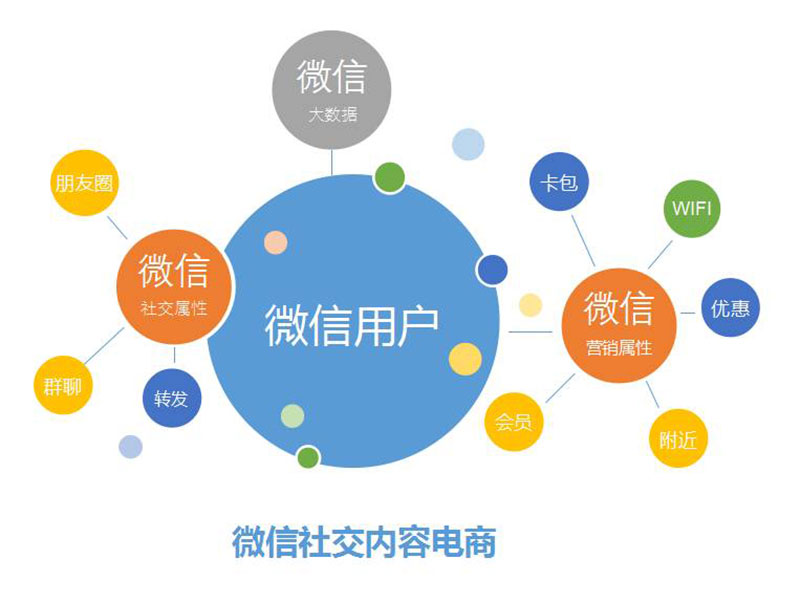 微信
大数据

朋友圈

微信
社交属性

群聊

转发

微信用户

卡包

WIFI

微信
营销属性

优惠

会员

附近

微信社交内容电商